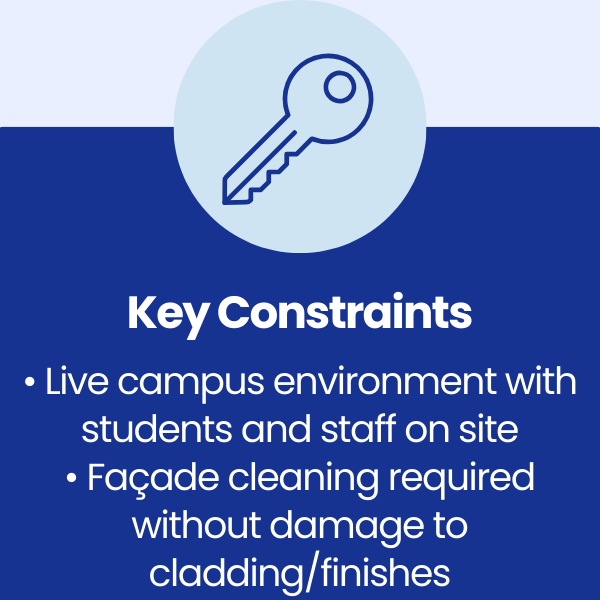 Key Constraints

• Live campus environment with students and staff on site

• Façade cleaning required without damage to cladding/finishes